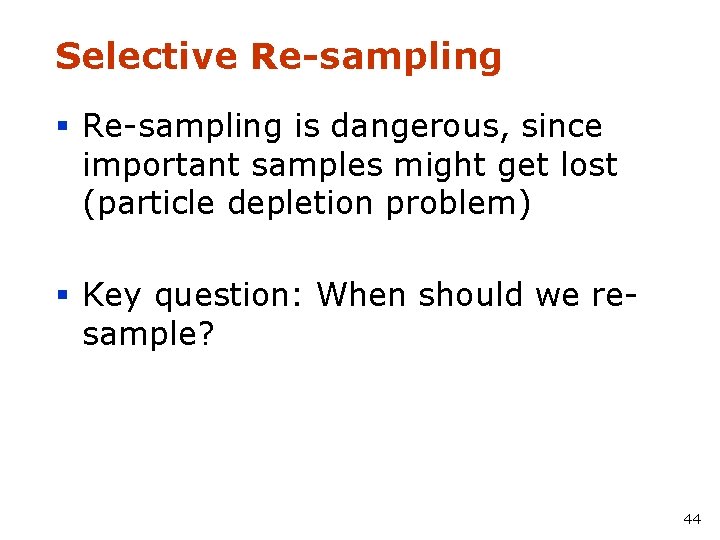 Selective Re-sampling

▪ Re-sampling is dangerous, since important samples might get lost (particle depletion problem)

▪ Key question: When should we re-sample?

44